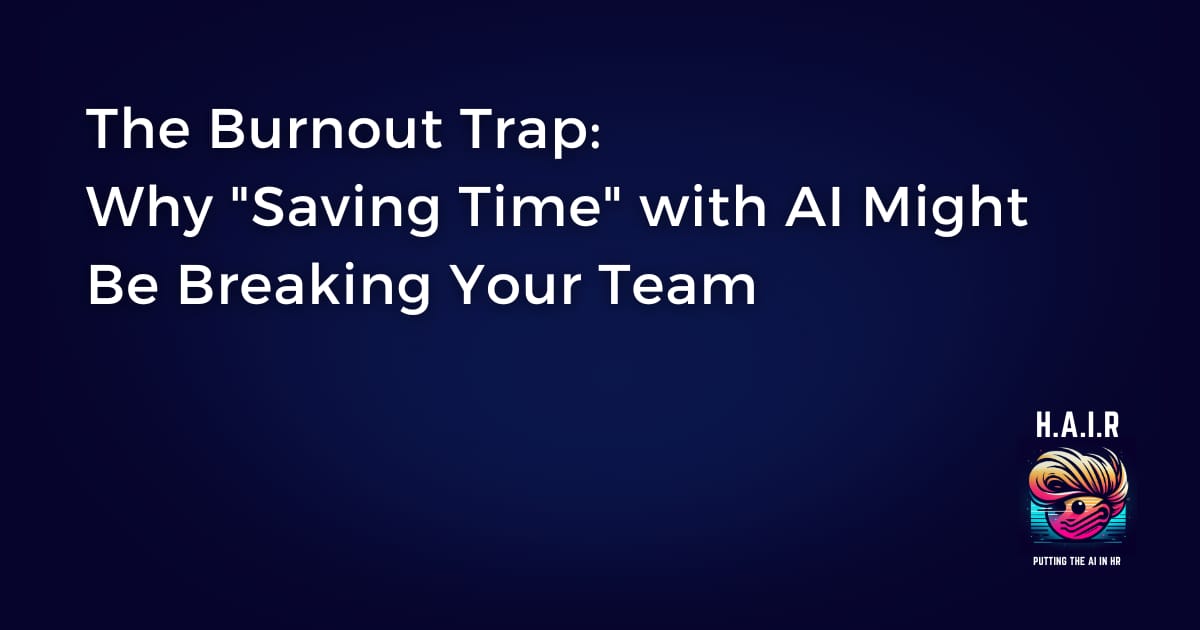 The Burnout Trap:
Why "Saving Time" with AI Might Be Breaking Your Team

H.A.I.R

PUTTING THE AI IN HR